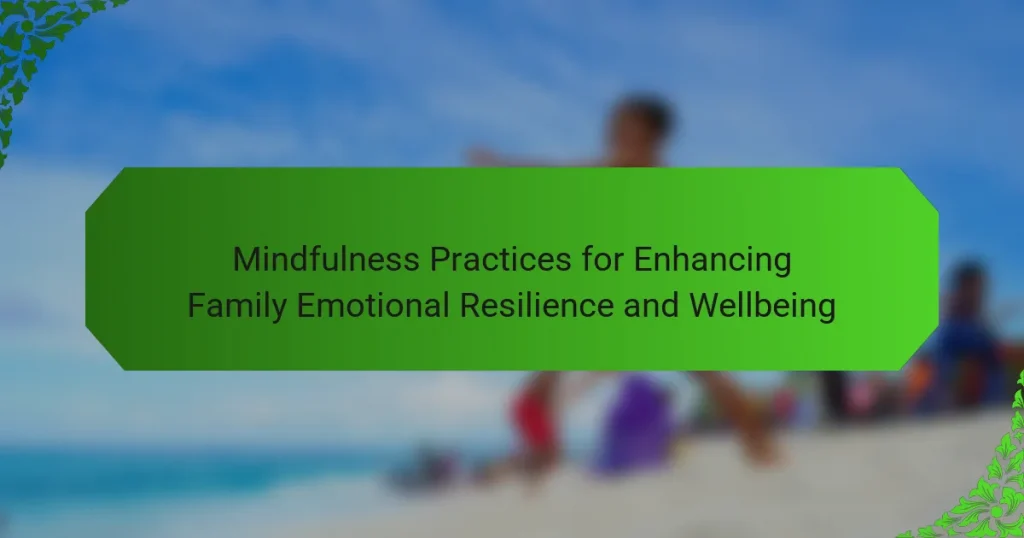 Mindfulness Practices for Enhancing Family Emotional Resilience and Wellbeing